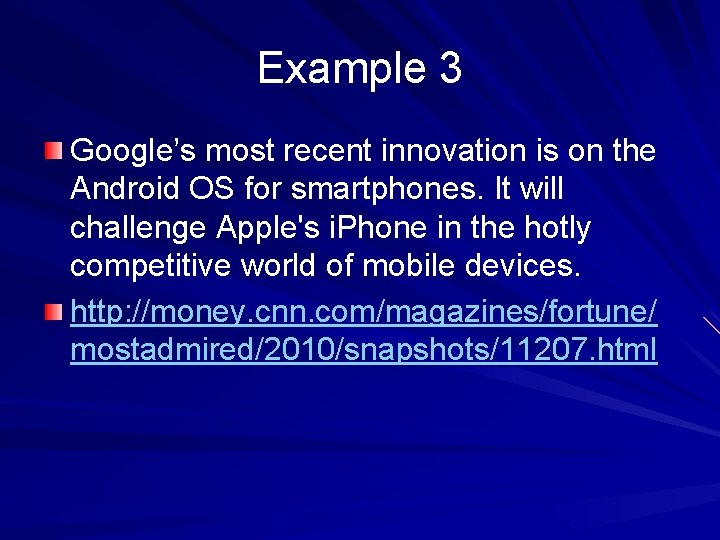 Example 3

Google’s most recent innovation is on the Android OS for smartphones. It will challenge Apple's iPhone in the hotly competitive world of mobile devices.

http://money.cnn.com/magazines/fortune/mostadmired/2010/snapshots/11207.html